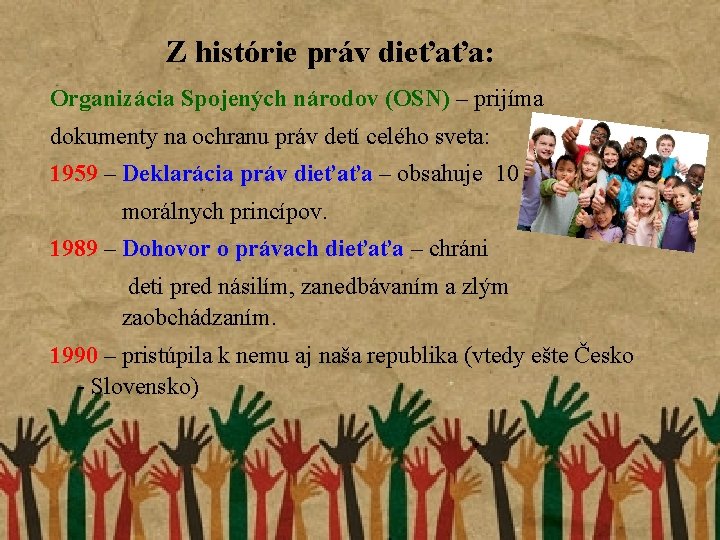 Z histórie práv dieťaťa:

Organizácia Spojených národov (OSN) – prijíma dokumenty na ochranu práv detí celého sveta:

1959 – Deklarácia práv dieťaťa – obsahuje 10 morálnych princípov.

1989 – Dohovor o právach dieťaťa – chráni deti pred násilím, zanedbávaním a zlým zaobchádzaním.

1990 – pristúpila k nemu aj naša republika (vtedy ešte Česko - Slovensko)